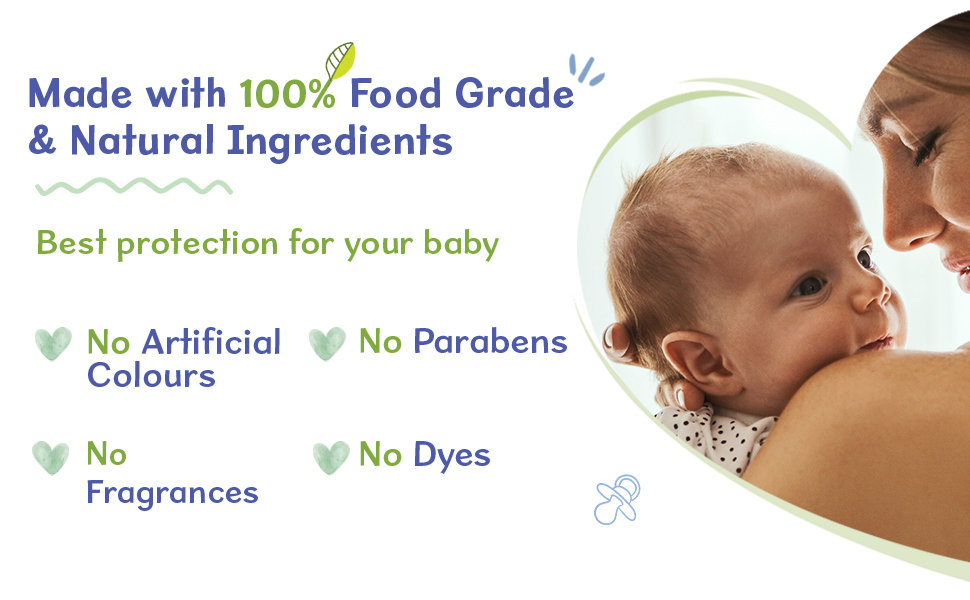 Made with 100% Food Grade & Natural Ingredients

Best protection for your baby

No Artificial Colours

No Parabens

No Fragrances

No Dyes